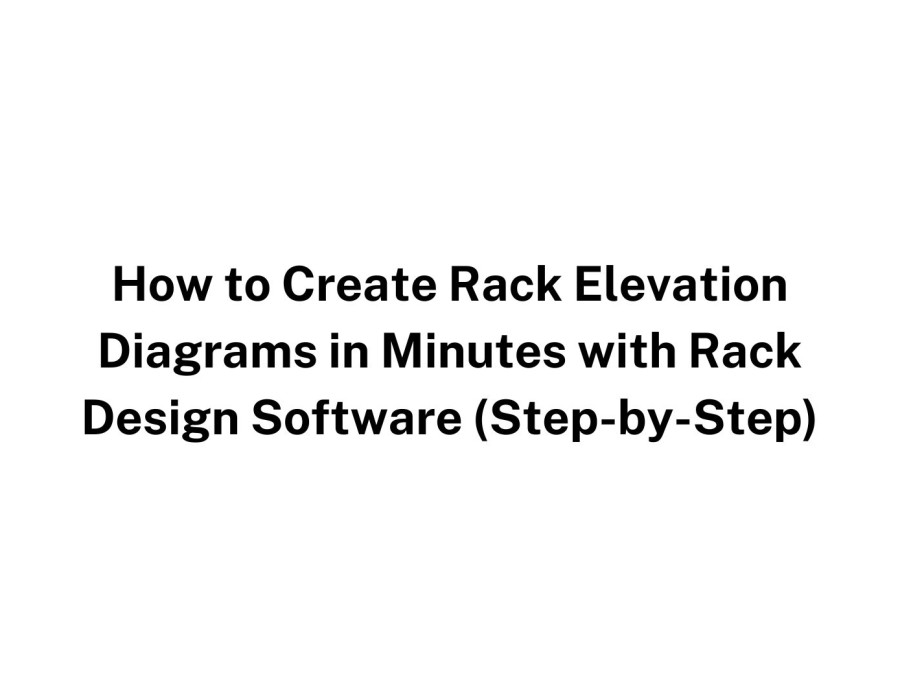 How to Create Rack Elevation Diagrams in Minutes with Rack Design Software (Step-by-Step)